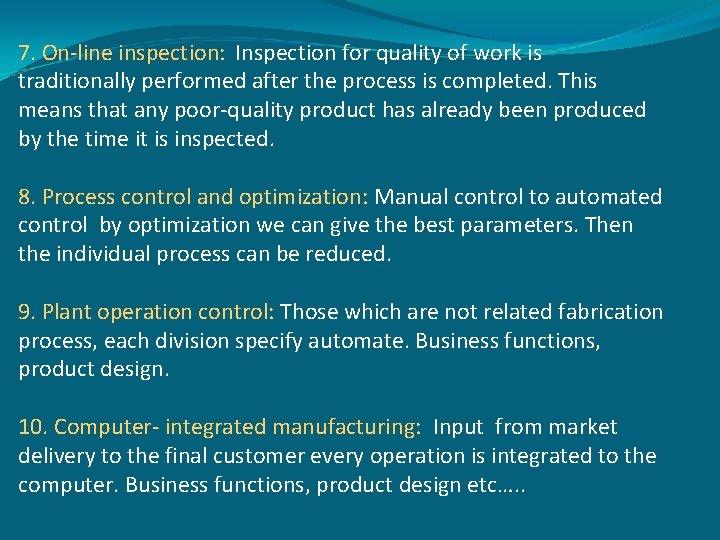 7. On-line inspection: Inspection for quality of work is traditionally performed after the process is completed. This means that any poor-quality product has already been produced by the time it is inspected.

8. Process control and optimization: Manual control to automated control by optimization we can give the best parameters. Then the individual process can be reduced.

9. Plant operation control: Those which are not related fabrication process, each division specify automate. Business functions, product design.

10. Computer- integrated manufacturing: Input from market delivery to the final customer every operation is integrated to the computer. Business functions, product design etc…..